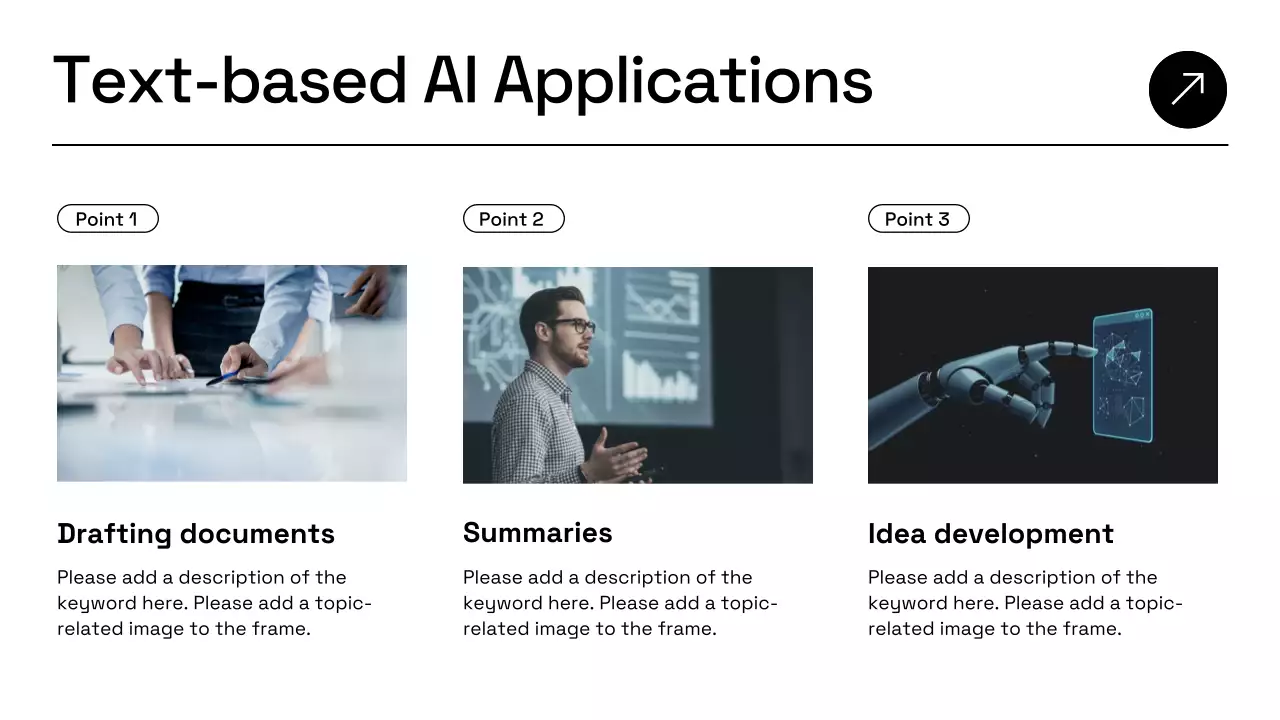 Text-based AI Applications

Point 1

Drafting documents

Please add a description of the keyword here. Please add a topic-related image to the frame.

Point 2

Summaries

Please add a description of the keyword here. Please add a topic-related image to the frame.

Point 3

Idea development

Please add a description of the keyword here. Please add a topic-related image to the frame.